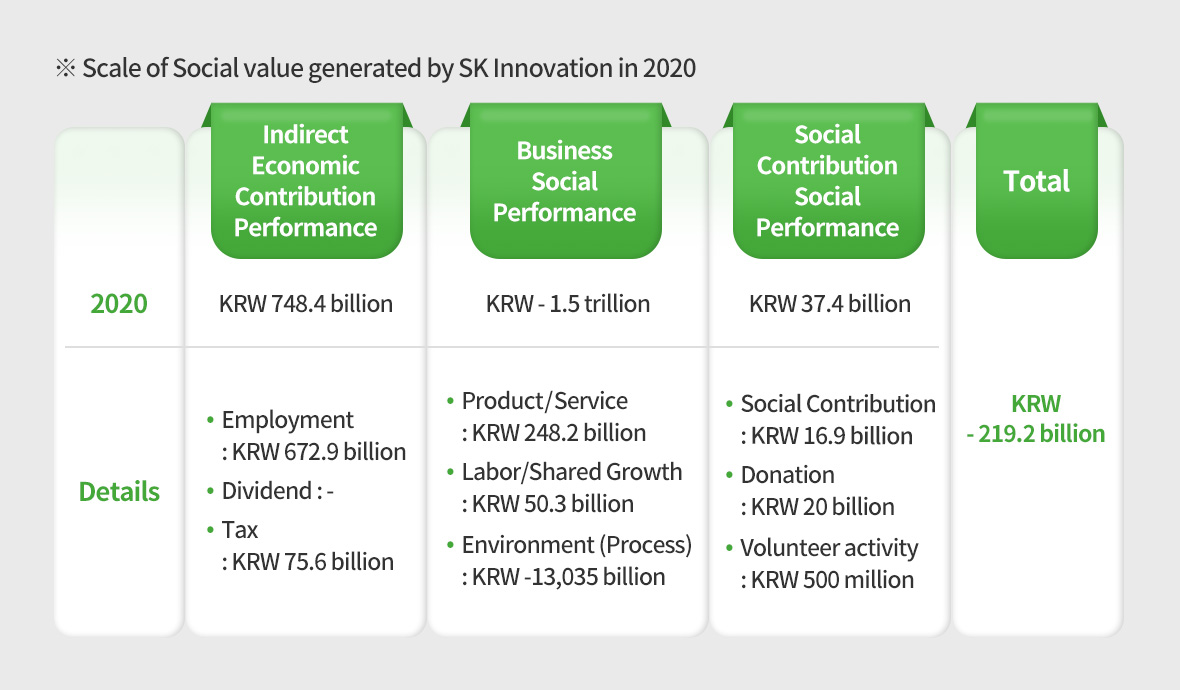 ※ Scale of Social value generated by SK Innovation in 2020

| | Indirect Economic Contribution Performance | Business Social Performance | Social Contribution Social Performance | Total |
|---|---|---|---|---|
| 2020 | KRW 748.4 billion | KRW - 1.5 trillion | KRW 37.4 billion | KRW - 219.2 billion |
| Details | • Employment : KRW 672.9 billion • Dividend : - • Tax : KRW 75.6 billion | • Product/Service : KRW 248.2 billion • Labor/Shared Growth : KRW 50.3 billion • Environment (Process) : KRW -13,035 billion | • Social Contribution : KRW 16.9 billion • Donation : KRW 20 billion • Volunteer activity : KRW 500 million | |